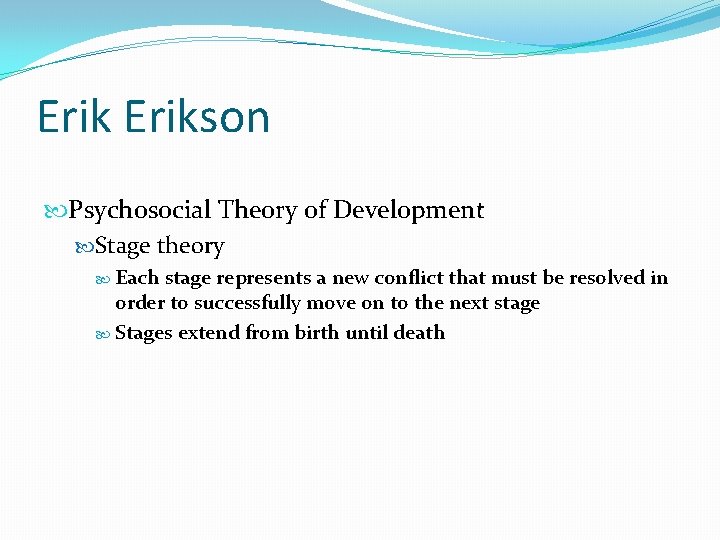 Erik Erikson

Psychosocial Theory of Development

Stage theory

Each stage represents a new conflict that must be resolved in order to successfully move on to the next stage

Stages extend from birth until death